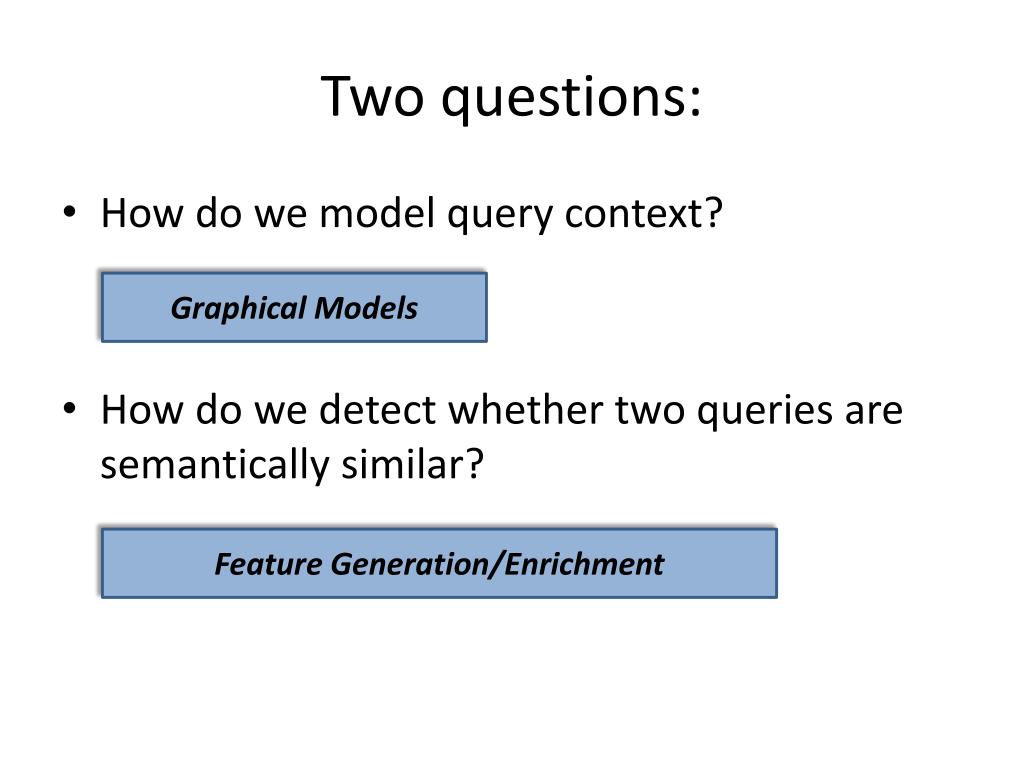 Two questions:

• How do we model query context?

Graphical Models

• How do we detect whether two queries are semantically similar?

Feature Generation/Enrichment